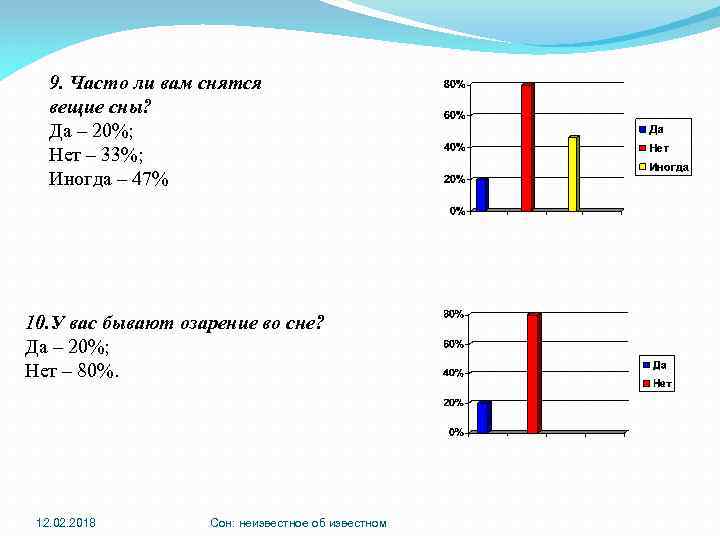 9. Часто ли вам снятся вещие сны?
Да – 20%;
Нет – 33%;
Иногда – 47%

80%
60%
40%
20%
0%

Да
Нет
Иногда

10.У вас бывают озарение во сне?
Да – 20%;
Нет – 80%.

80%
60%
40%
20%
0%

Да
Нет

12.02.2018

Сон: неизвестное об известном